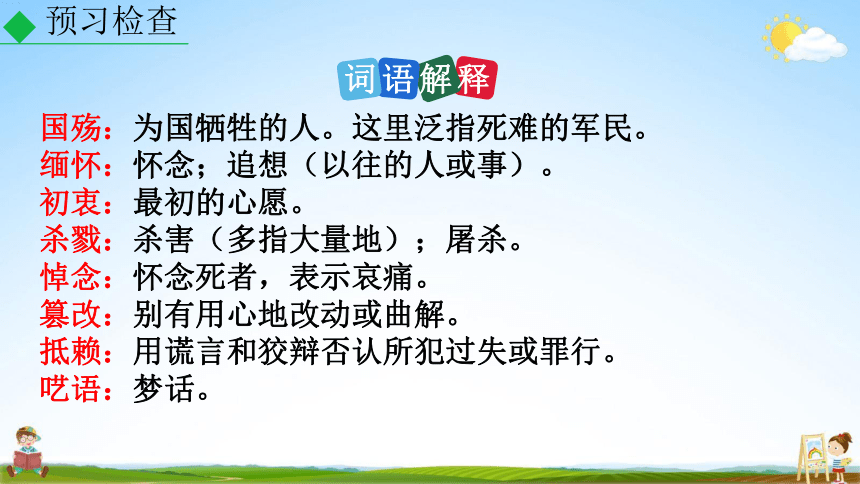 预习检查

词语解释

国殇：为国牺牲的人。这里泛指死难的军民。
缅怀：怀念；追想（以往的人或事）。
初衷：最初的心愿。
杀戮：杀害（多指大量地）；屠杀。
悼念：怀念死者，表示哀痛。
篡改：别有用心地改动或曲解。
抵赖：用谎言和狡辩否认所犯过失或罪行。
呓语：梦话。